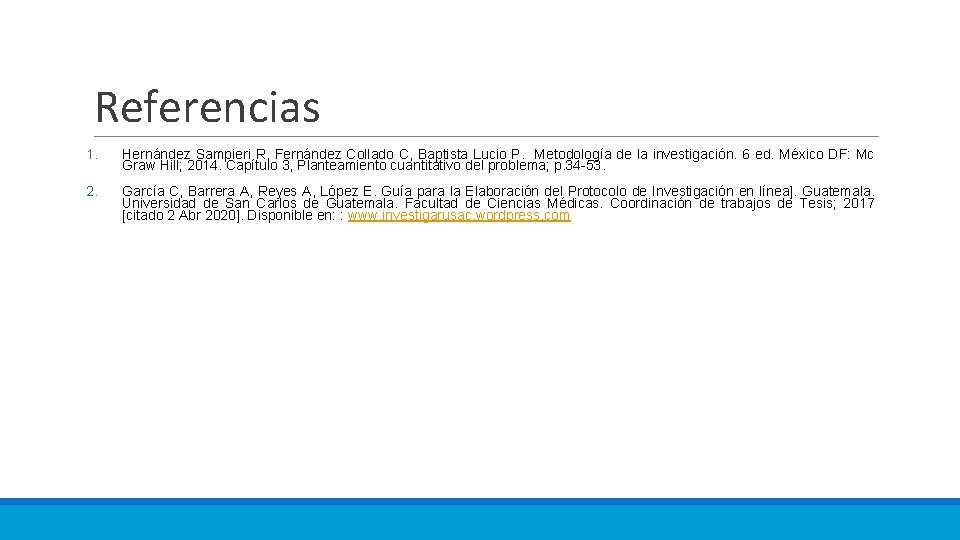 Referencias

1. Hernández Sampieri R, Fernández Collado C, Baptista Lucio P. Metodología de la investigación. 6 ed. México DF: Mc Graw Hill; 2014. Capítulo 3, Planteamiento cuantitativo del problema; p.34-53.

2. García C, Barrera A, Reyes A, López E. Guía para la Elaboración del Protocolo de Investigación en línea]. Guatemala. Universidad de San Carlos de Guatemala. Facultad de Ciencias Médicas. Coordinación de trabajos de Tesis; 2017 [citado 2 Abr 2020]. Disponible en: : www.investigarusac.wordpress.com